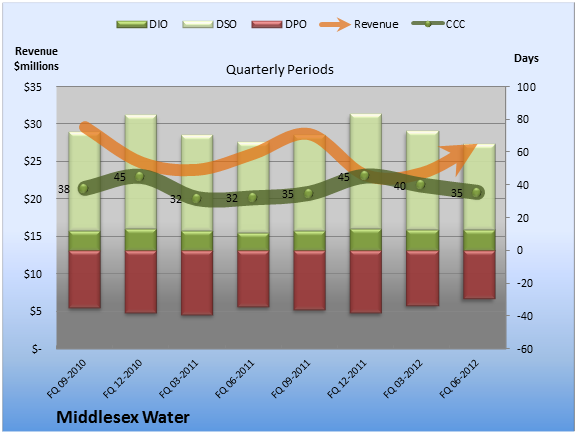 DIO DSO DPO Revenue CCC

Revenue $millions

Days

Quarterly Periods

$35
$30
$25
$20
$15
$10
$5
$-

100
80
60
40
20
0
-20
-40
-60

38
45
32
32
35
45
40
35

FQ 09-2010
FQ 12-2010
FQ 03-2011
FQ 06-2011
FQ 09-2011
FQ 12-2011
FQ 03-2012
FQ 06-2012

Middlesex Water